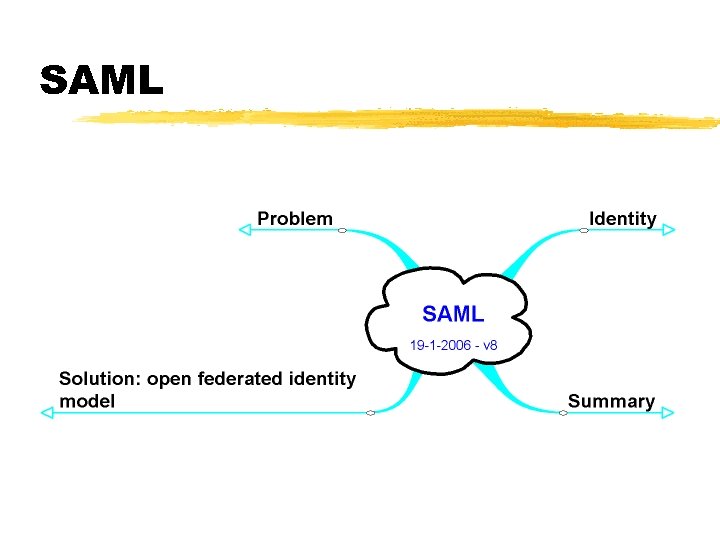 SAML

Problem

Identity

SAML

19-1-2006 - v8

Solution: open federated identity model

Summary